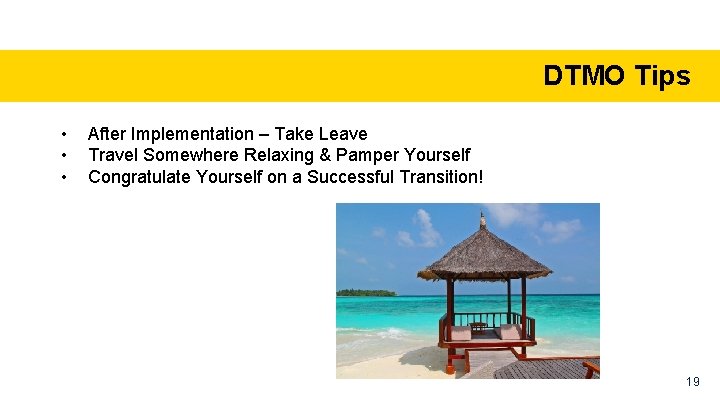 DTMO Tips

• After Implementation – Take Leave
• Travel Somewhere Relaxing & Pamper Yourself
• Congratulate Yourself on a Successful Transition!

19